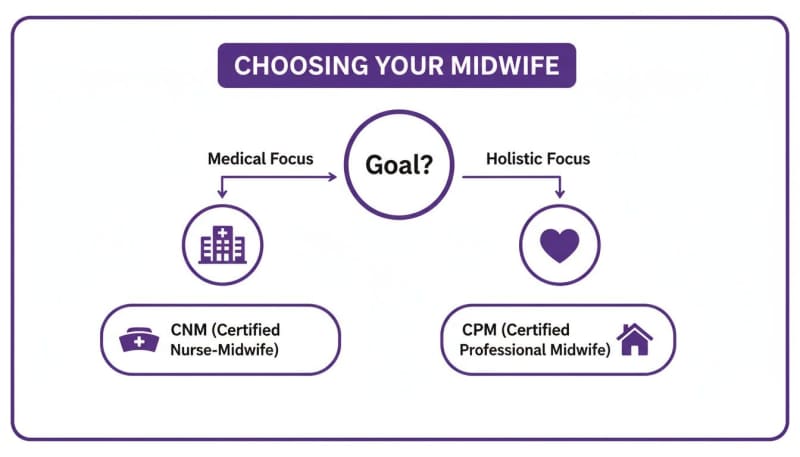 CHOOSING YOUR MIDWIFE

Medical Focus

Goal?

Holistic Focus

CNM (Certified Nurse-Midwife)

CPM (Certified Professional Midwife)